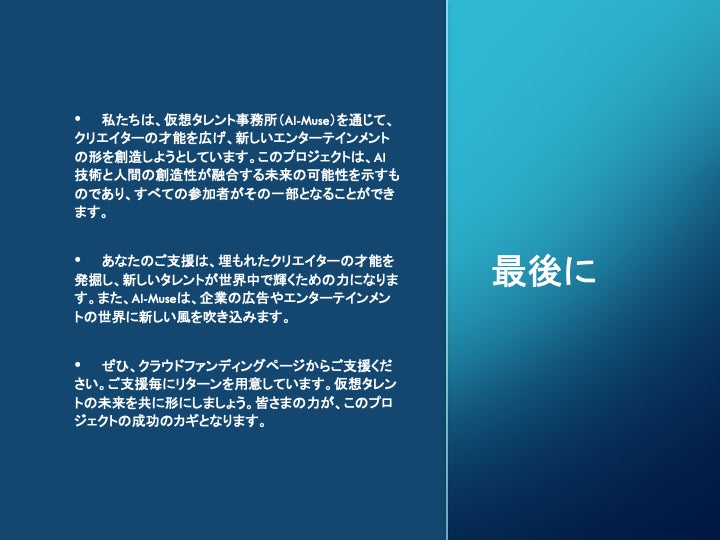 • 私たちは、仮想タレント事務所（AI-Muse）を通じて、クリエイターの才能を広げ、新しいエンターテインメントの形を創造しようとしています。このプロジェクトは、AI技術と人間の創造性が融合する未来の可能性を示すものであり、すべての参加者がその一部となることができます。

• あなたのご支援は、埋もれたクリエイターの才能を発掘し、新しいタレントが世界中で輝くための力になります。また、AI-Museは、企業の広告やエンターテインメントの世界に新しい風を吹き込みます。

• ぜひ、クラウドファンディングページからご支援ください。ご支援毎にリターンを用意しています。仮想タレントの未来を共に形にしましょう。皆さまの力が、このプロジェクトの成功のカギとなります。

最後に